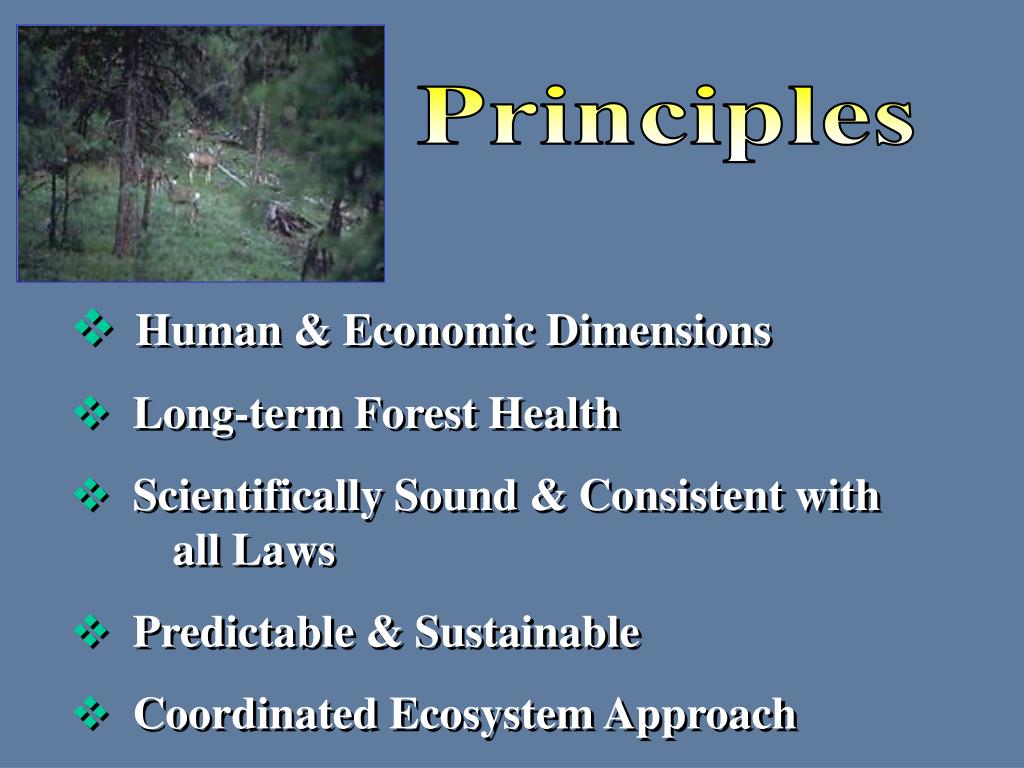 Principles

❖ Human & Economic Dimensions

❖ Long-term Forest Health

❖ Scientifically Sound & Consistent with all Laws

❖ Predictable & Sustainable

❖ Coordinated Ecosystem Approach